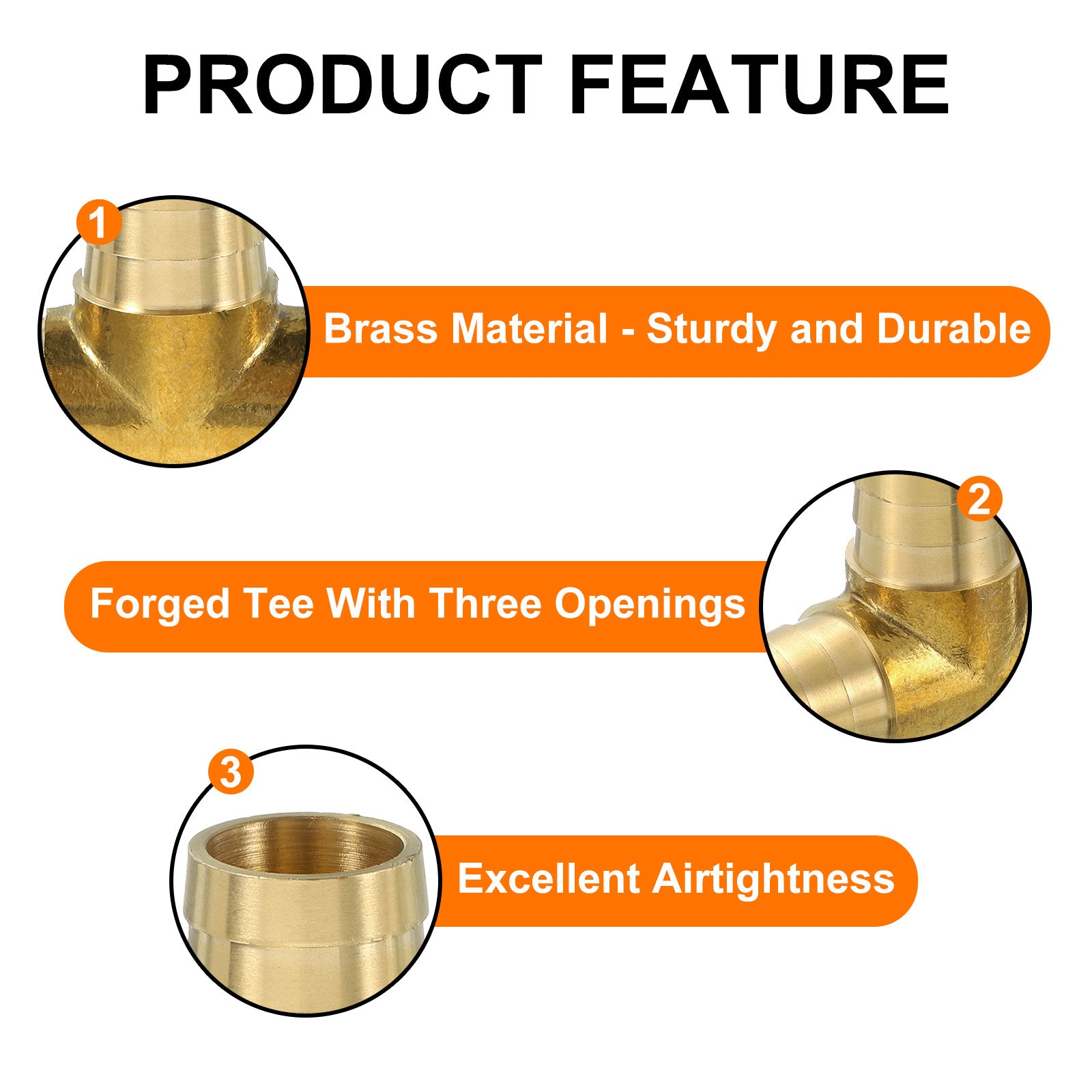 PRODUCT FEATURE

1

Brass Material - Sturdy and Durable

2

Forged Tee With Three Openings

3

Excellent Airtightness